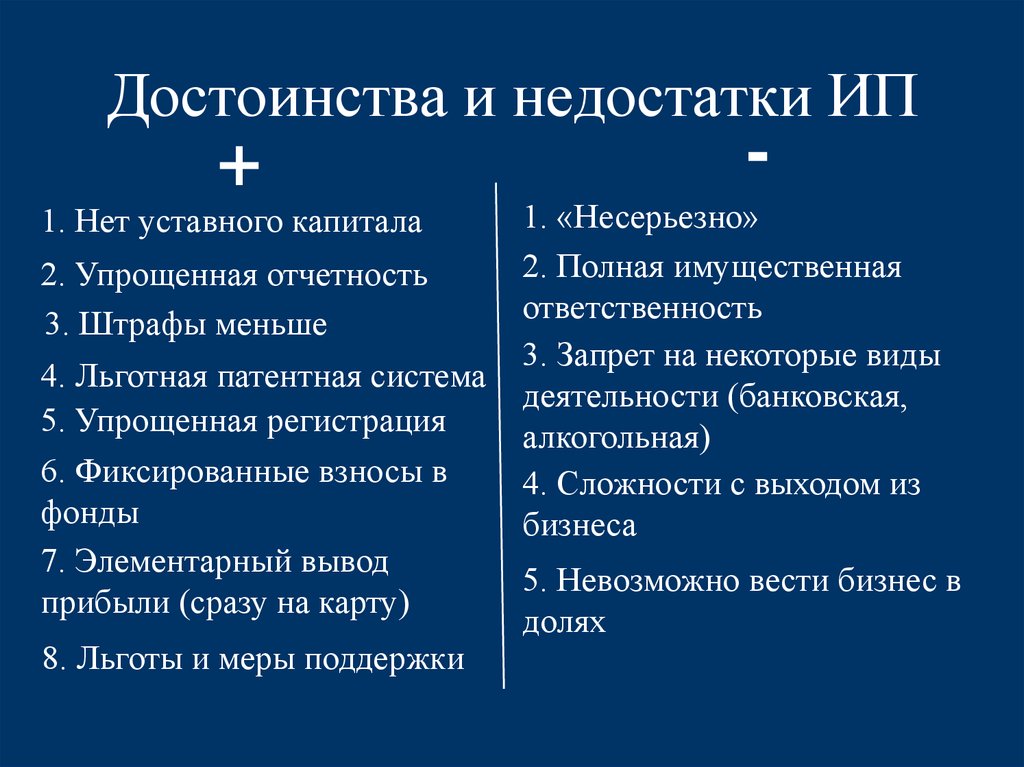 Достоинства и недостатки ИП

+

1. Нет уставного капитала

2. Упрощенная отчетность

3. Штрафы меньше

4. Льготная патентная система

5. Упрощенная регистрация

6. Фиксированные взносы в фонды

7. Элементарный вывод прибыли (сразу на карту)

8. Льготы и меры поддержки

-

1. «Несерьезно»

2. Полная имущественная ответственность

3. Запрет на некоторые виды деятельности (банковская, алкогольная)

4. Сложности с выходом из бизнеса

5. Невозможно вести бизнес в долях